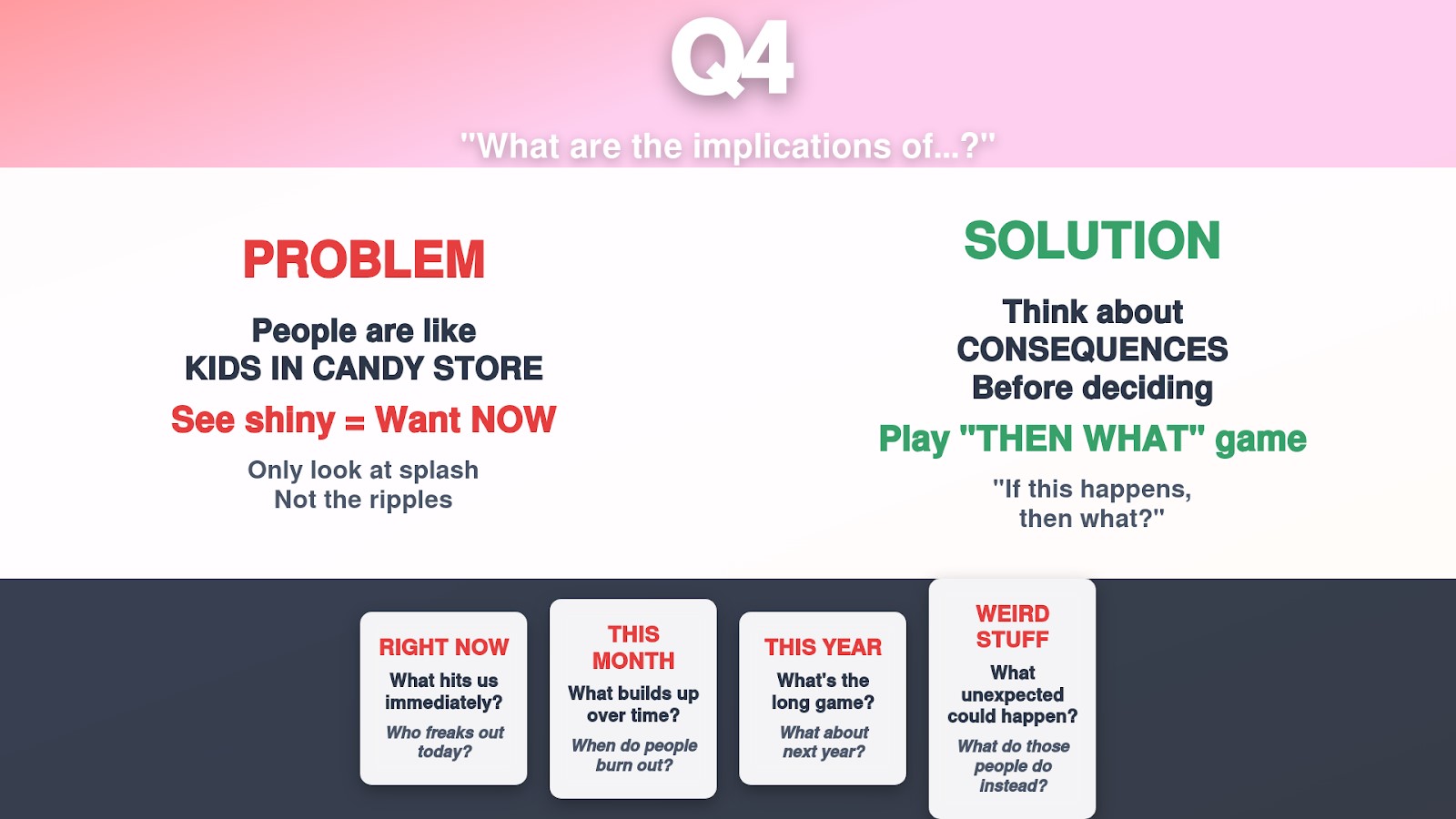 Q4

"What are the implications of...?"

PROBLEM

People are like
KIDS IN CANDY STORE

See shiny = Want NOW

Only look at splash
Not the ripples

SOLUTION

Think about
CONSEQUENCES
Before deciding

Play "THEN WHAT" game

"If this happens,
then what?"

RIGHT NOW

What hits us immediately?

Who freaks out today?

THIS MONTH

What builds up over time?

When do people burn out?

THIS YEAR

What's the long game?

What about next year?

WEIRD STUFF

What unexpected could happen?

What do those people do instead?